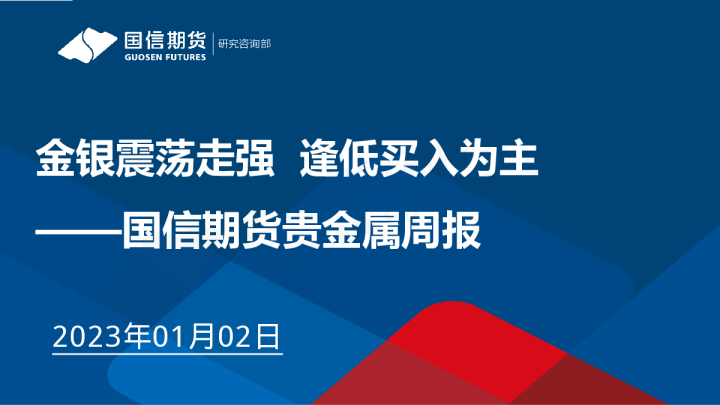 国信期货
GUOSEN FUTURES
研究咨询部

金银震荡走强 逢低买入为主
——国信期货贵金属周报

2023年01月02日